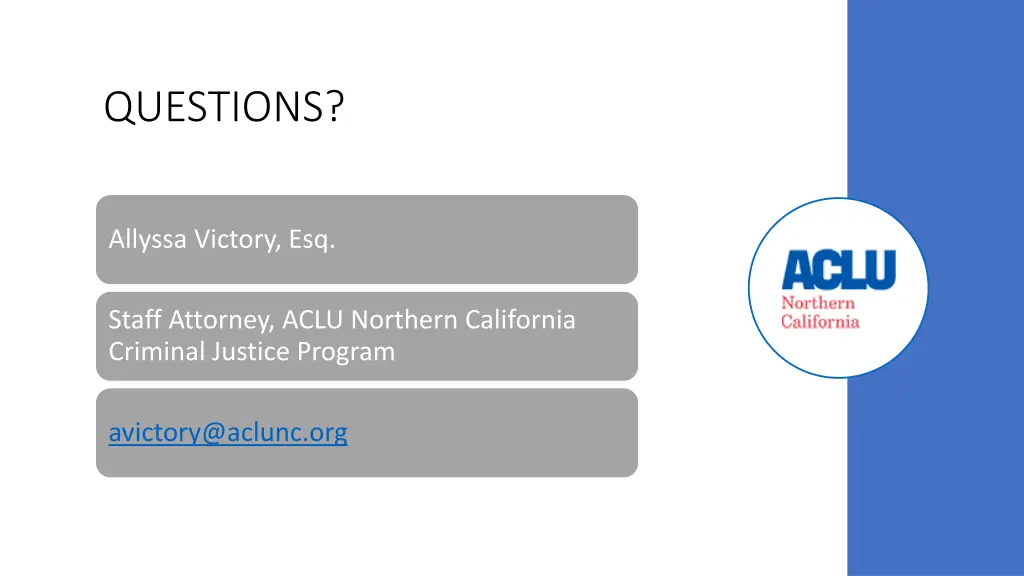 QUESTIONS?

Allyssa Victory, Esq.

Staff Attorney, ACLU Northern California Criminal Justice Program

avictory@aclunc.org

ACLU
Northern
California